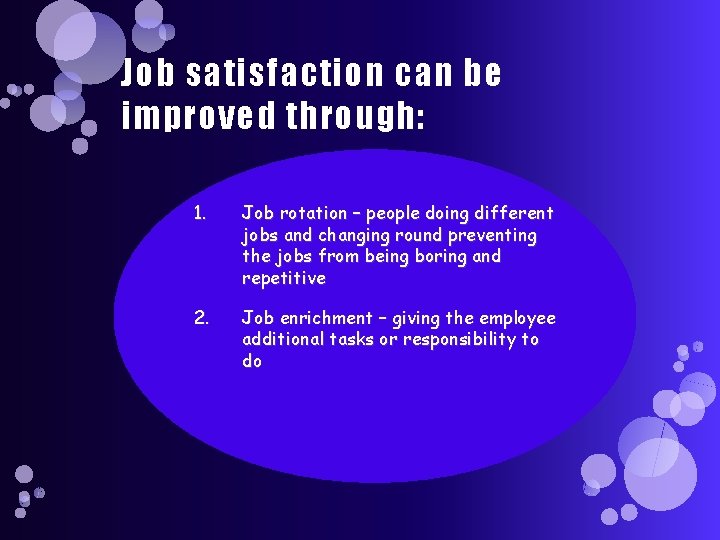 Job satisfaction can be improved through:

1. Job rotation – people doing different jobs and changing round preventing the jobs from being boring and repetitive

2. Job enrichment – giving the employee additional tasks or responsibility to do